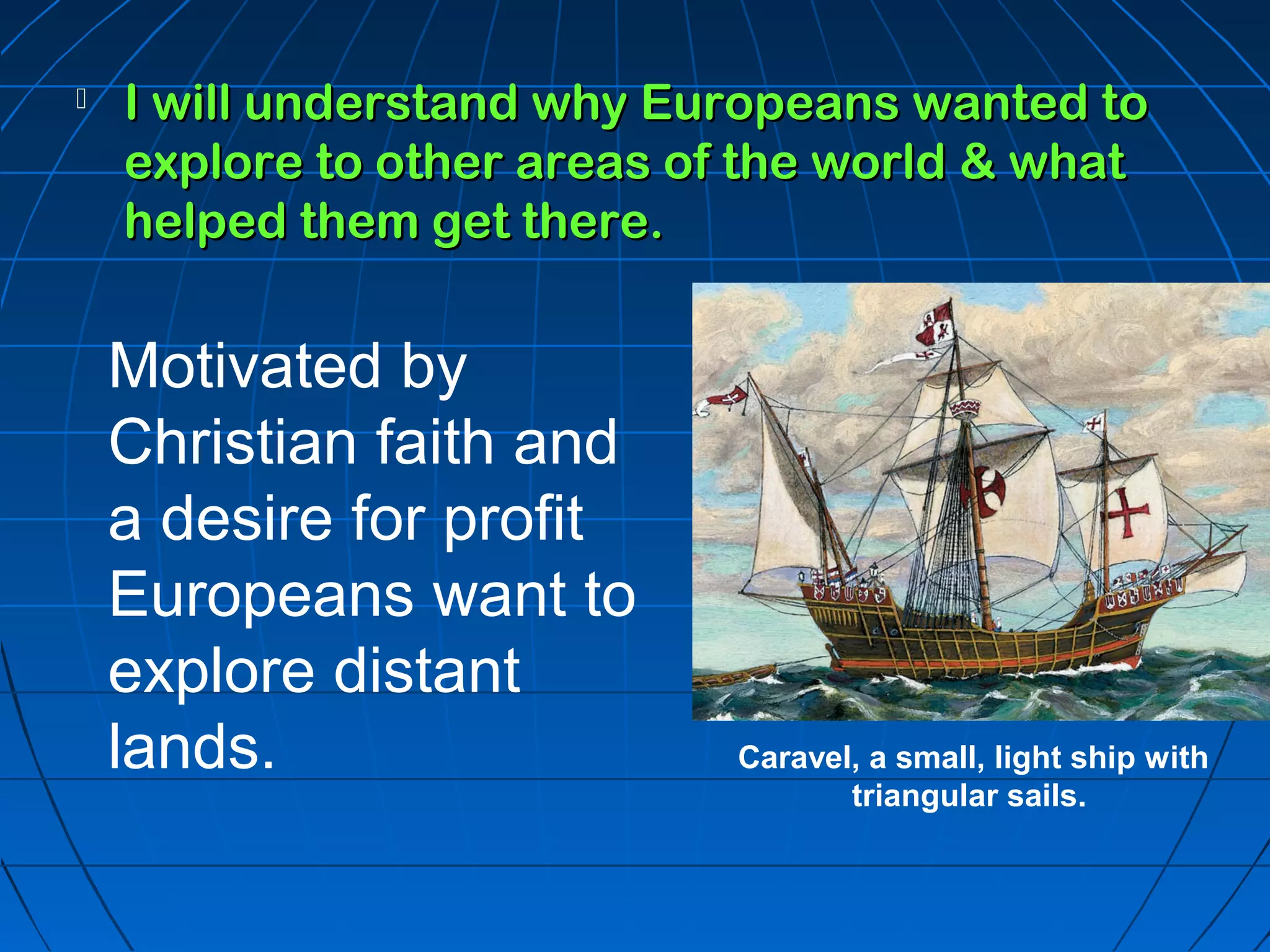 I will understand why Europeans wanted to explore to other areas of the world & what helped them get there.

Motivated by Christian faith and a desire for profit Europeans want to explore distant lands.

Caravel, a small, light ship with triangular sails.